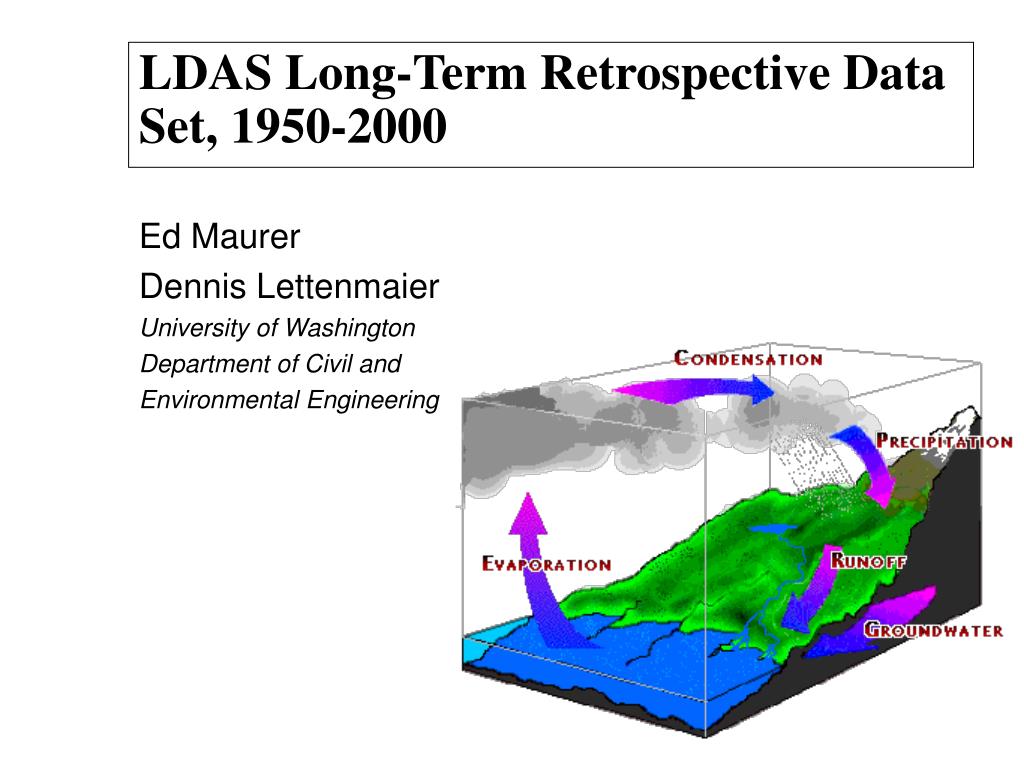 LDAS Long-Term Retrospective Data Set, 1950-2000

Ed Maurer

Dennis Lettenmaier

University of Washington

Department of Civil and

Environmental Engineering

CONDENSATION

PRECIPITATION

EVAPORATION

RUNOFF

GROUNDWATER